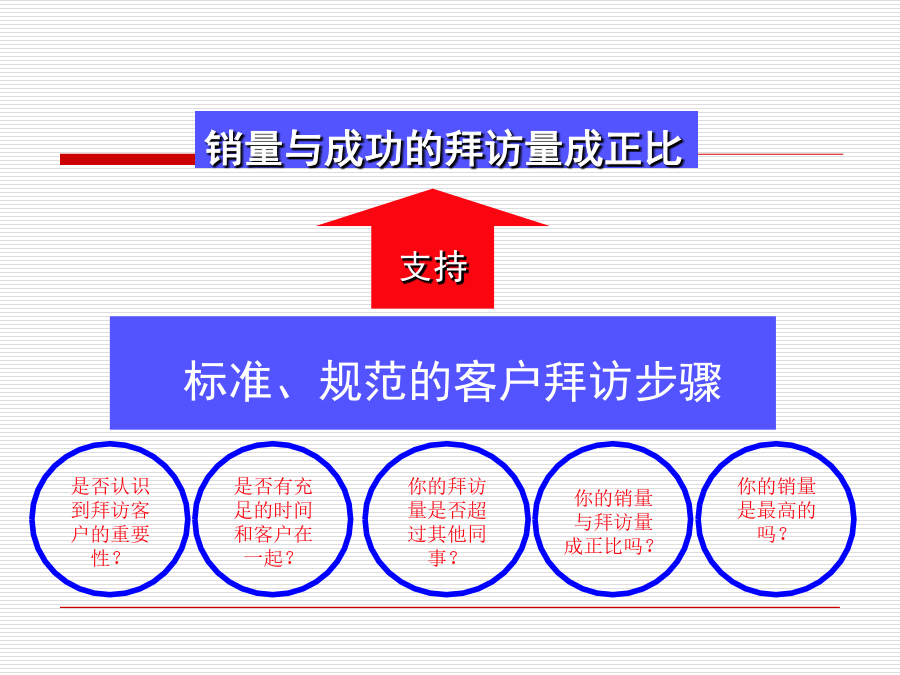 销量与成功的拜访量成正比

支持

标准、规范的客户拜访步骤

是否认识到拜访客户的重要性？

是否有充足的时间和客户在一起？

你的拜访量是否超过其他同事？

你的销量与拜访量成正比吗？

你的销量是最高的吗？